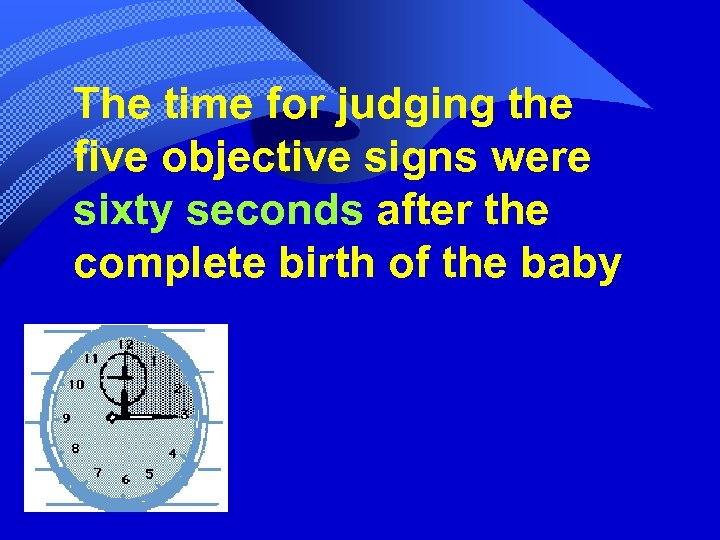 The time for judging the five objective signs were sixty seconds after the complete birth of the baby

12
1
2
3
4
5
6
7
8
9
10
11